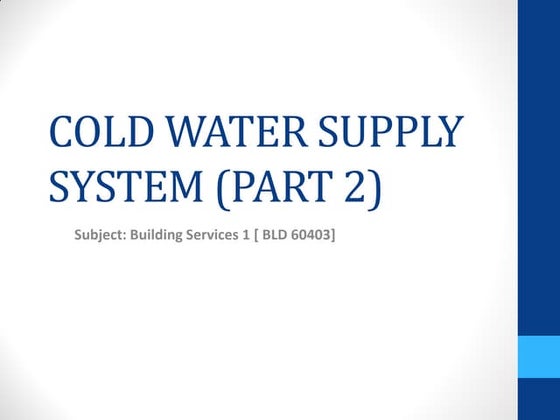 COLD WATER SUPPLY SYSTEM (PART 2)

Subject: Building Services 1 [ BLD 60403]